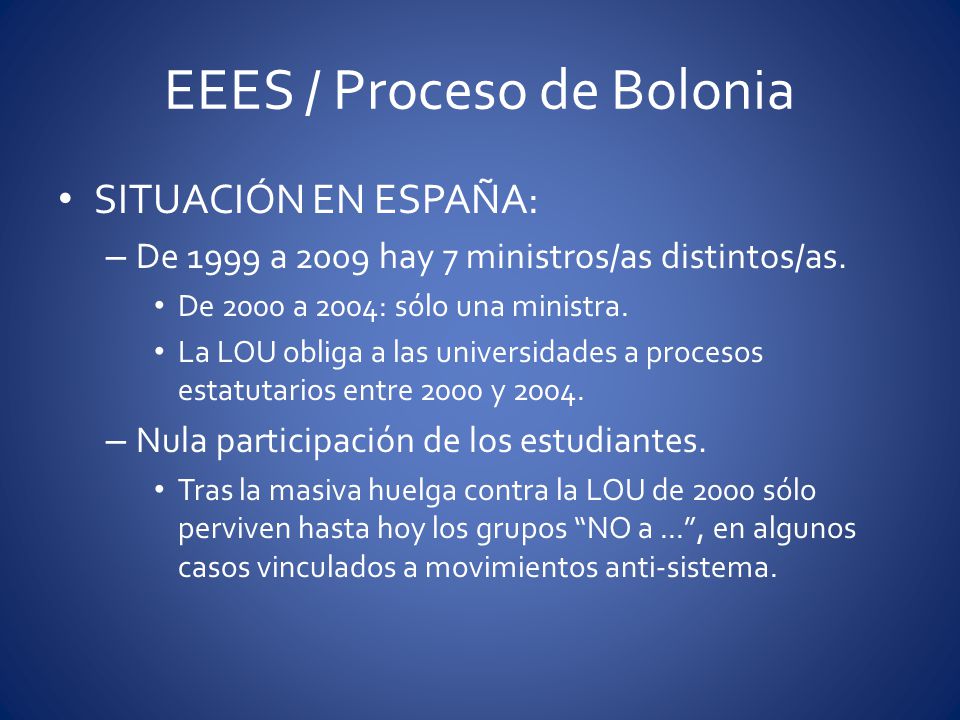 EEES / Proceso de Bolonia

• SITUACIÓN EN ESPAÑA:
– De 1999 a 2009 hay 7 ministros/as distintos/as.
• De 2000 a 2004: sólo una ministra.
• La LOU obliga a las universidades a procesos estatutarios entre 2000 y 2004.
– Nula participación de los estudiantes.
• Tras la masiva huelga contra la LOU de 2000 sólo perviven hasta hoy los grupos “NO a …”, en algunos casos vinculados a movimientos anti-sistema.